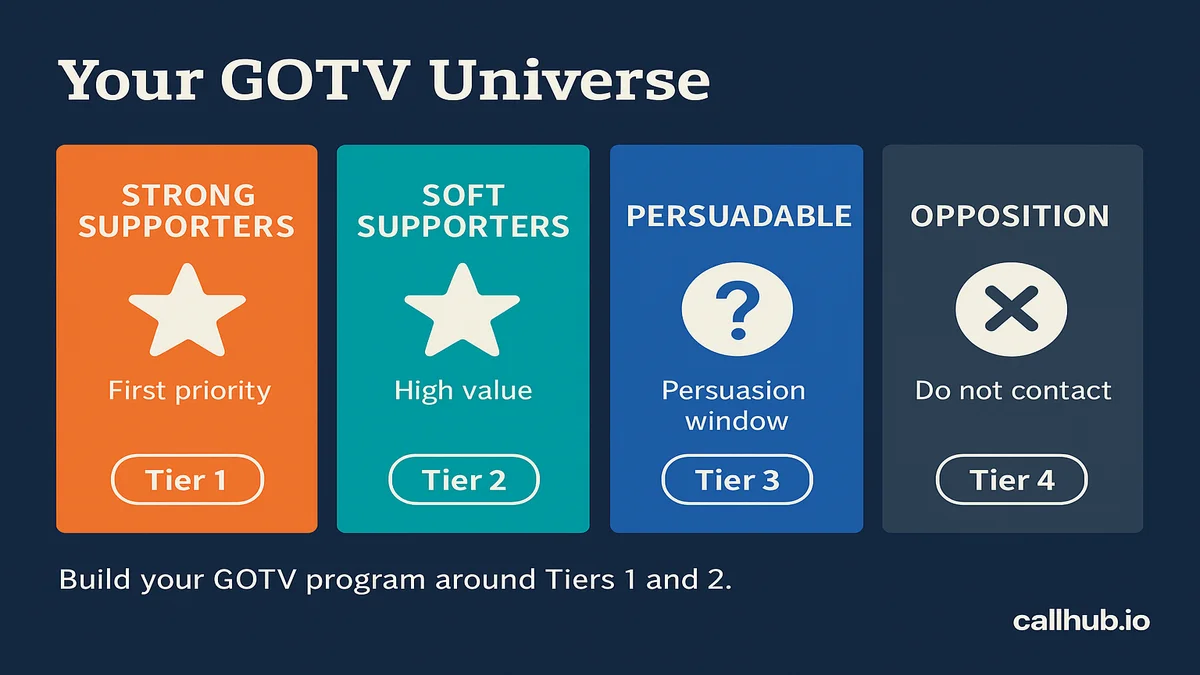 Your GOTV Universe

STRONG SUPPORTERS

First priority

Tier 1

SOFT SUPPORTERS

High value

Tier 2

PERSUADABLE

?

Persuasion window

Tier 3

OPPOSITION

Do not contact

Tier 4

Build your GOTV program around Tiers 1 and 2.

callhub.io